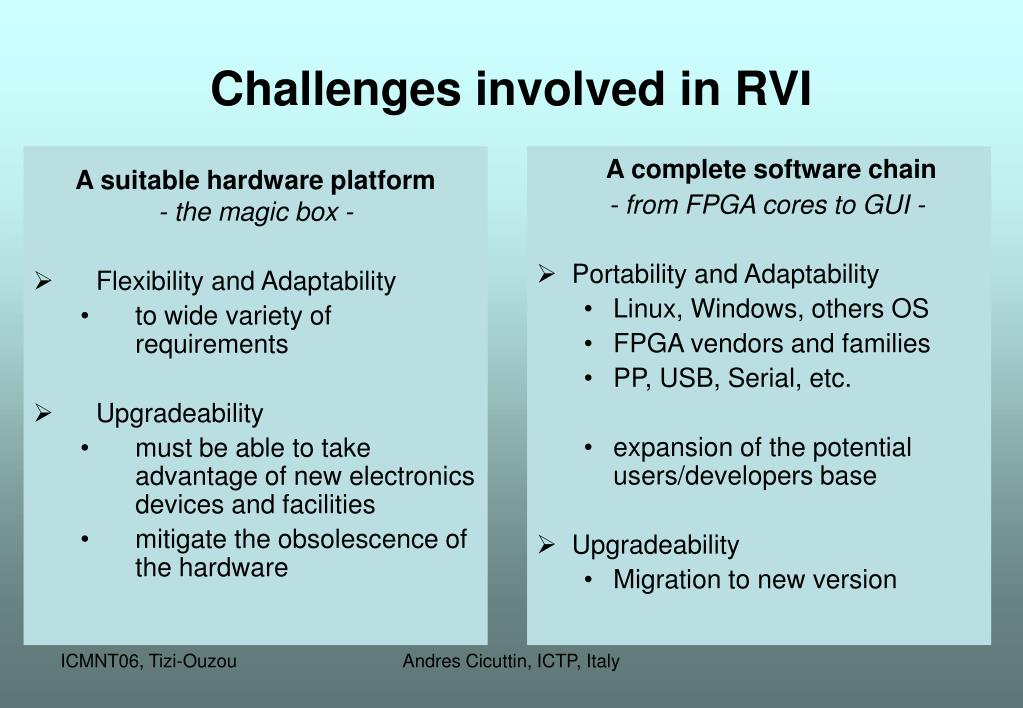 Challenges involved in RVI

A suitable hardware platform
- the magic box -

➢ Flexibility and Adaptability
• to wide variety of requirements

➢ Upgradeability
• must be able to take advantage of new electronics devices and facilities
• mitigate the obsolescence of the hardware

A complete software chain
- from FPGA cores to GUI -

➢ Portability and Adaptability
• Linux, Windows, others OS
• FPGA vendors and families
• PP, USB, Serial, etc.

• expansion of the potential users/developers base

➢ Upgradeability
• Migration to new version

ICMNT06, Tizi-Ouzou

Andres Cicuttin, ICTP, Italy